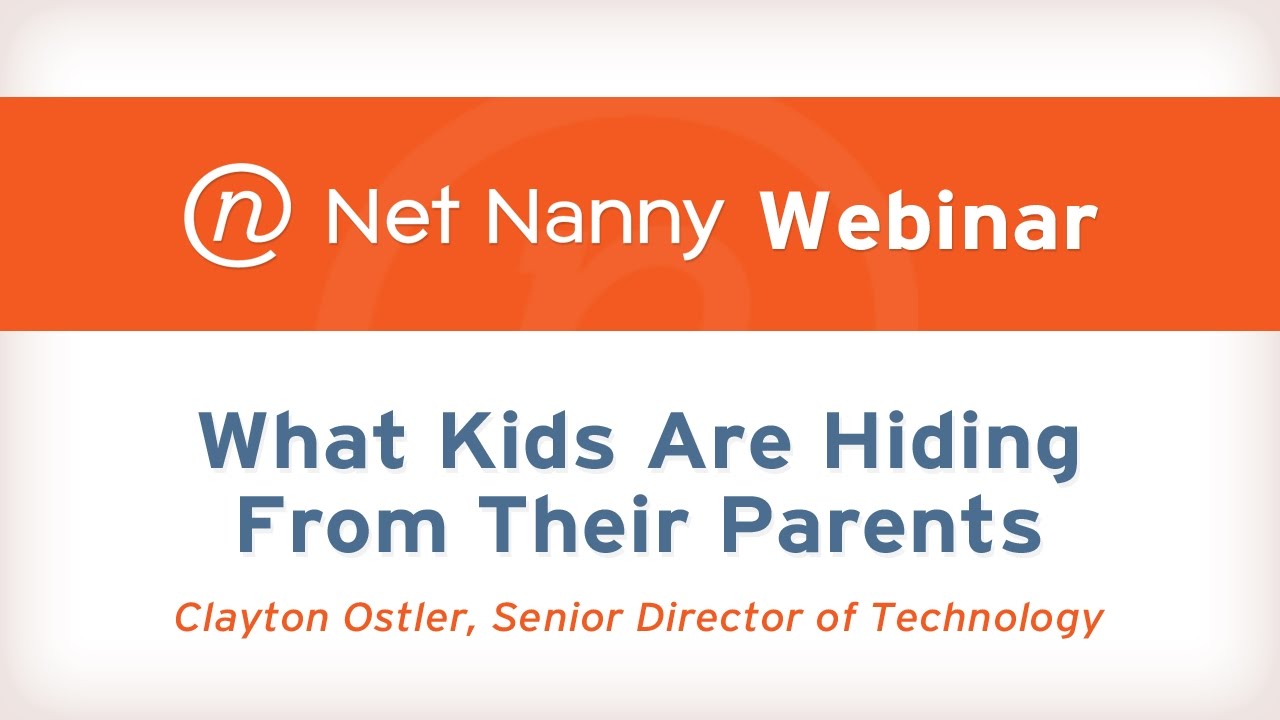 n Net Nanny Webinar

What Kids Are Hiding From Their Parents

Clayton Ostler, Senior Director of Technology